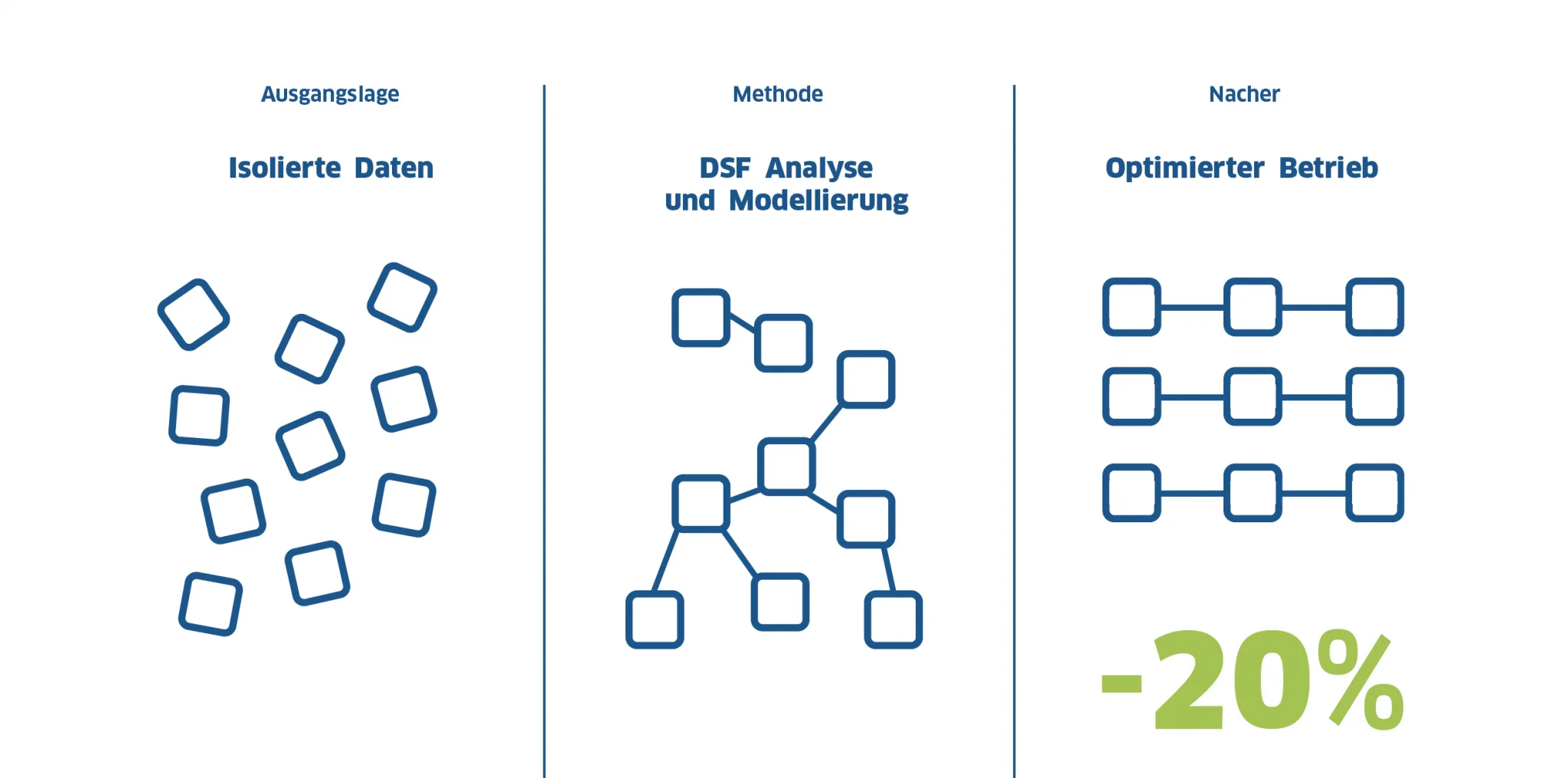 Ausgangslage

Isolierte Daten

Methode

DSF Analyse und Modellierung

Nacher

Optimierter Betrieb

-20%